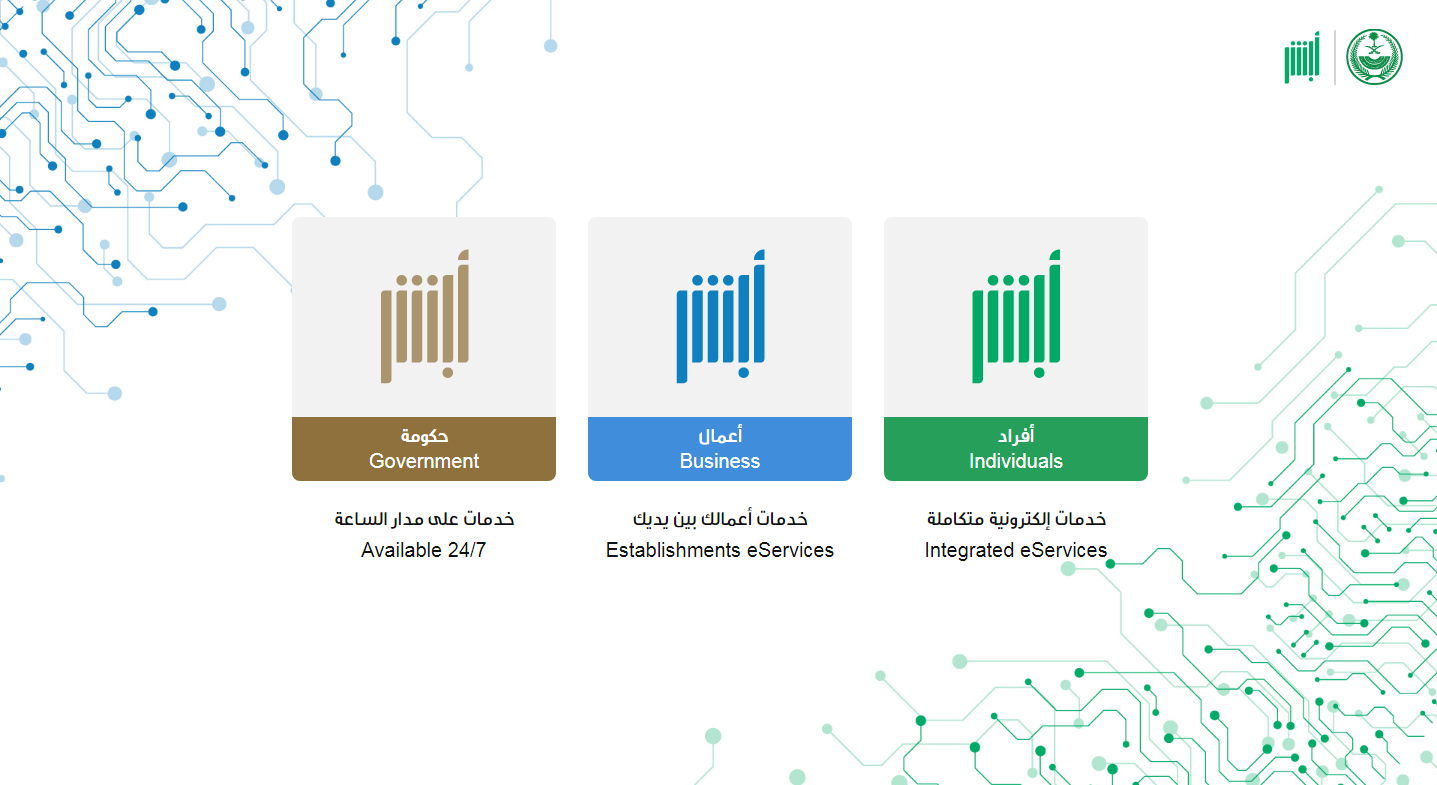 أبشر

أبشر
أفراد
Individuals

خدمات إلكترونية متكاملة
Integrated eServices

أبشر
أعمال
Business

خدمات أعمالك بين يديك
Establishments eServices

أبشر
حكومة
Government

خدمات على مدار الساعة
Available 24/7